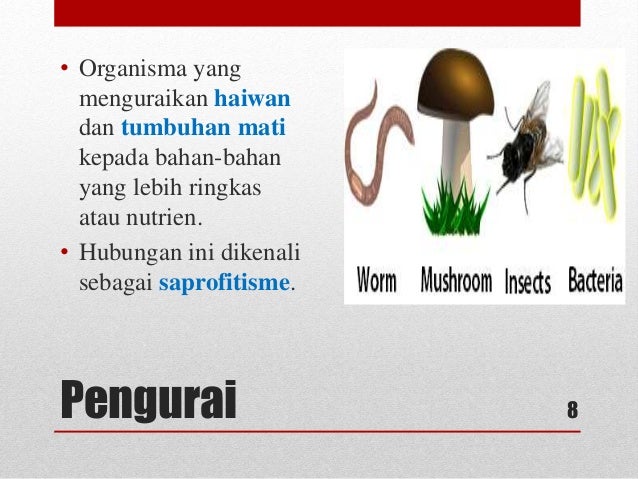 • Organisma yang menguraikan haiwan dan tumbuhan mati kepada bahan-bahan yang lebih ringkas atau nutrien.

• Hubungan ini dikenali sebagai saprofitisme.

Worm Mushroom Insects Bacteria

Pengurai

8